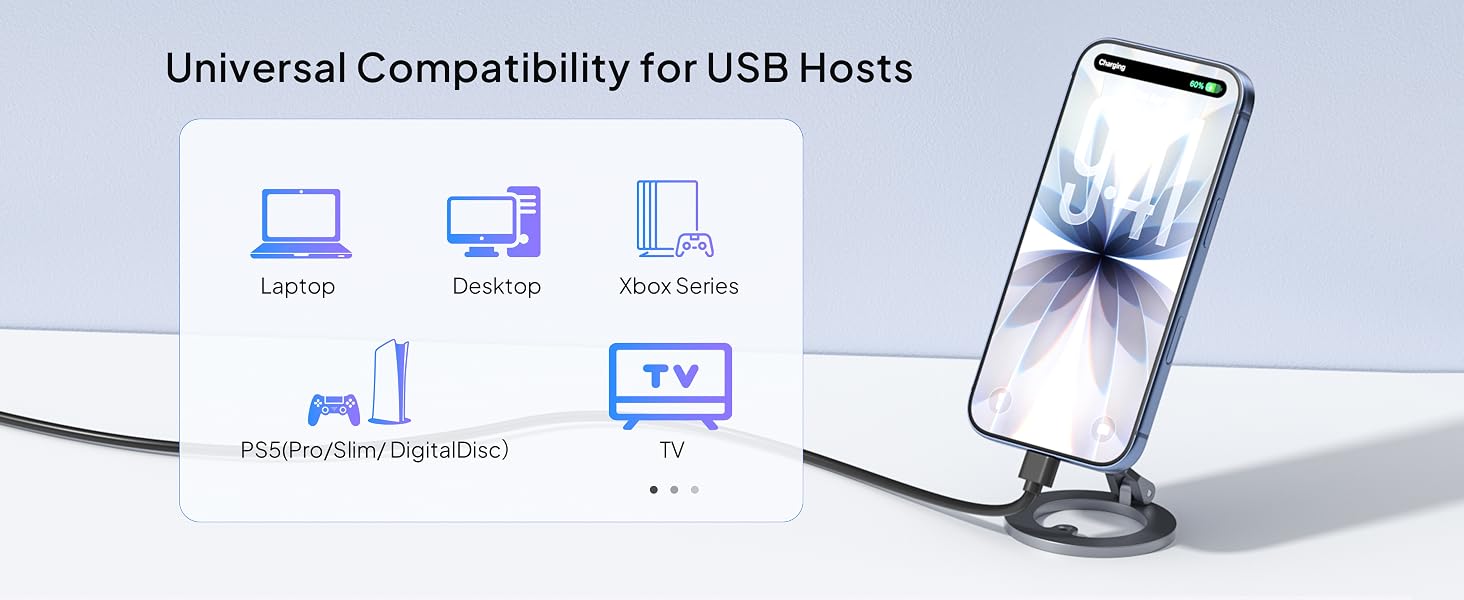 Universal Compatibility for USB Hosts

Laptop

Desktop

Xbox Series

PS5(Pro/Slim/ DigitalDisc)

TV

TV

Charging

60%

9:41